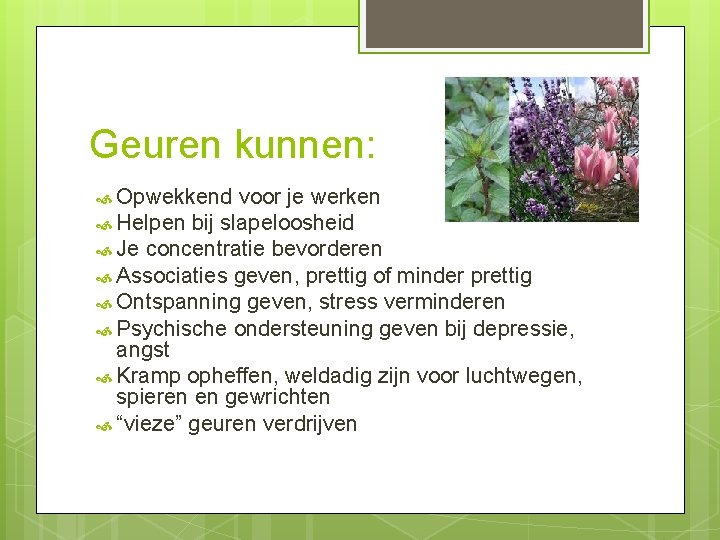 Geuren kunnen:

Opwekkend voor je werken
Helpen bij slapeloosheid
Je concentratie bevorderen
Associaties geven, prettig of minder prettig
Ontspanning geven, stress verminderen
Psychische ondersteuning geven bij depressie, angst
Kramp opheffen, weldadig zijn voor luchtwegen, spieren en gewrichten
“vieze” geuren verdrijven